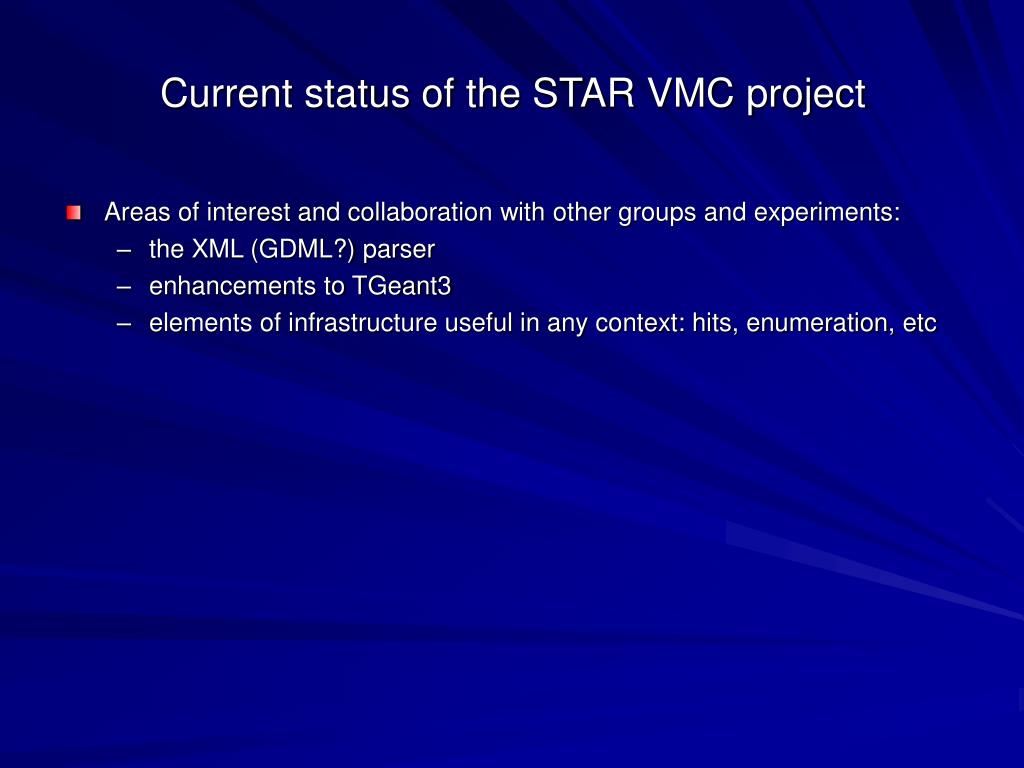 Current status of the STAR VMC project

Areas of interest and collaboration with other groups and experiments:
– the XML (GDML?) parser
– enhancements to TGeant3
– elements of infrastructure useful in any context: hits, enumeration, etc